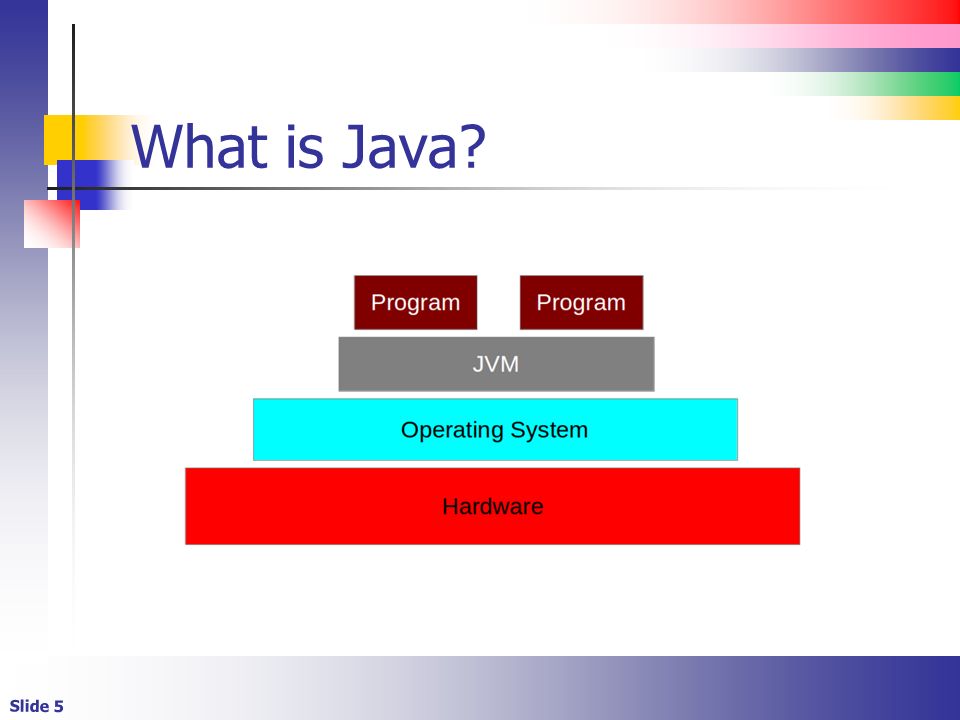 What is Java?

Program

Program

JVM

Operating System

Hardware

Slide 5